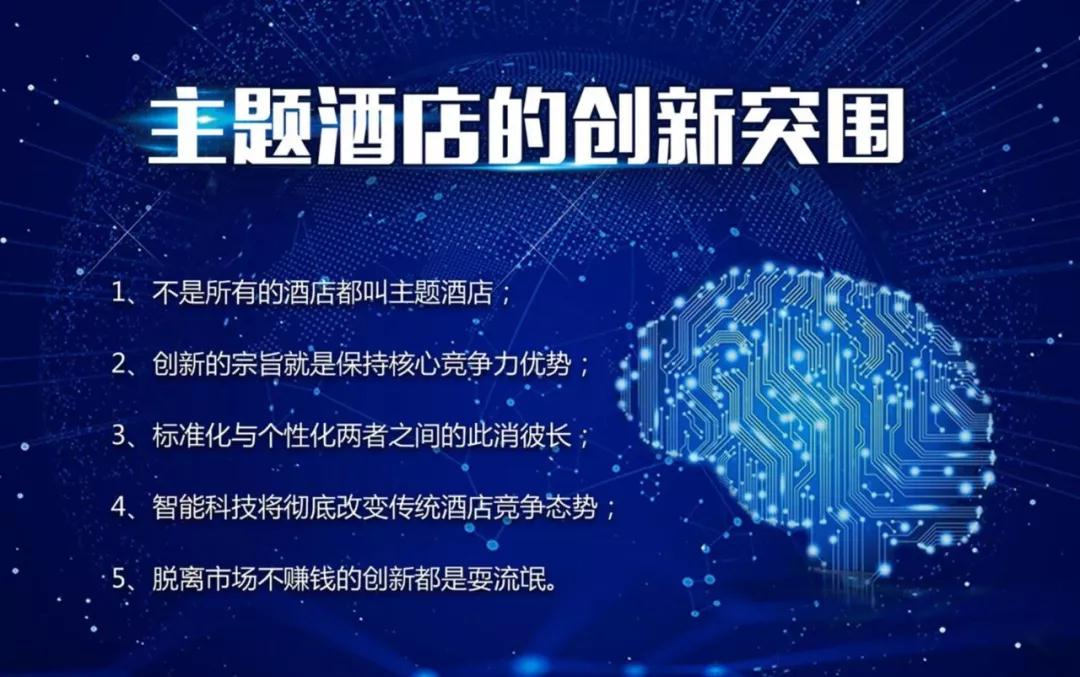 主题酒店的创新突围

1、不是所有的酒店都叫主题酒店；

2、创新的宗旨就是保持核心竞争力优势；

3、标准化与个性化两者之间的此消彼长；

4、智能科技将彻底改变传统酒店竞争态势；

5、脱离市场不赚钱的创新都是耍流氓。